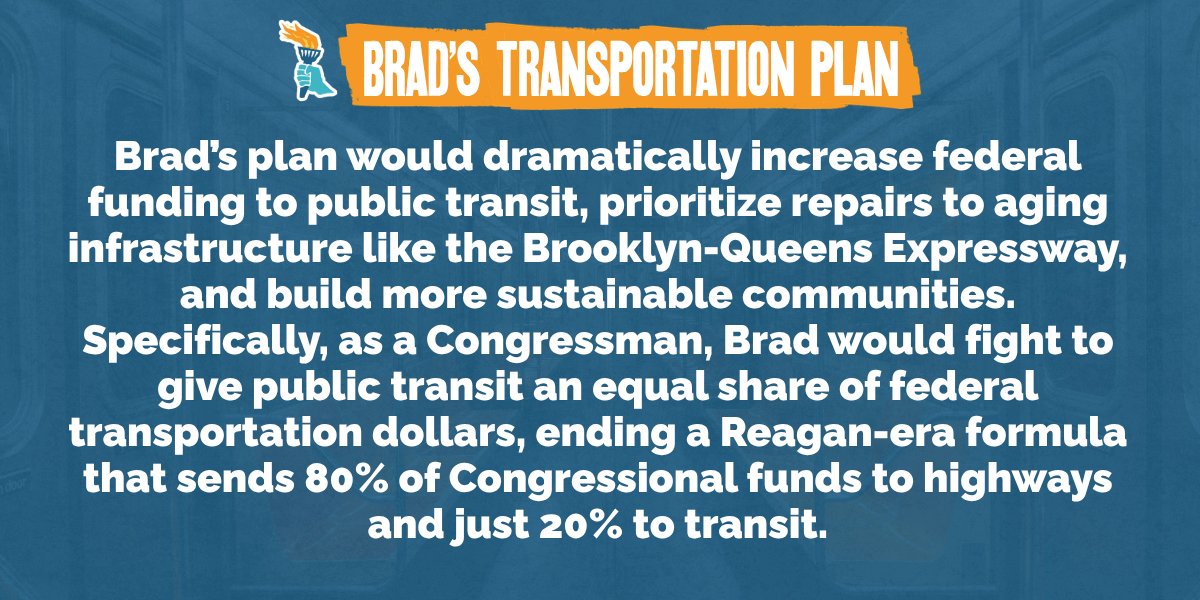 BRAD'S TRANSPORTATION PLAN

Brad's plan would dramatically increase federal funding to public transit, prioritize repairs to aging infrastructure like the Brooklyn-Queens Expressway, and build more sustainable communities. Specifically, as a Congressman, Brad would fight to give public transit an equal share of federal transportation dollars, ending a Reagan-era formula that sends 80% of Congressional funds to highways and just 20% to transit.